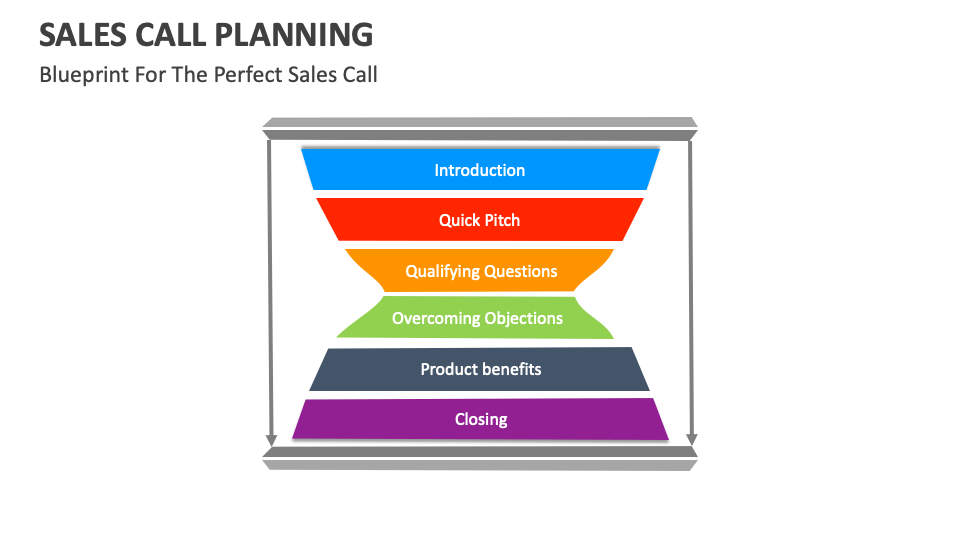 SALES CALL PLANNING

Blueprint For The Perfect Sales Call

Introduction

Quick Pitch

Qualifying Questions

Overcoming Objections

Product benefits

Closing